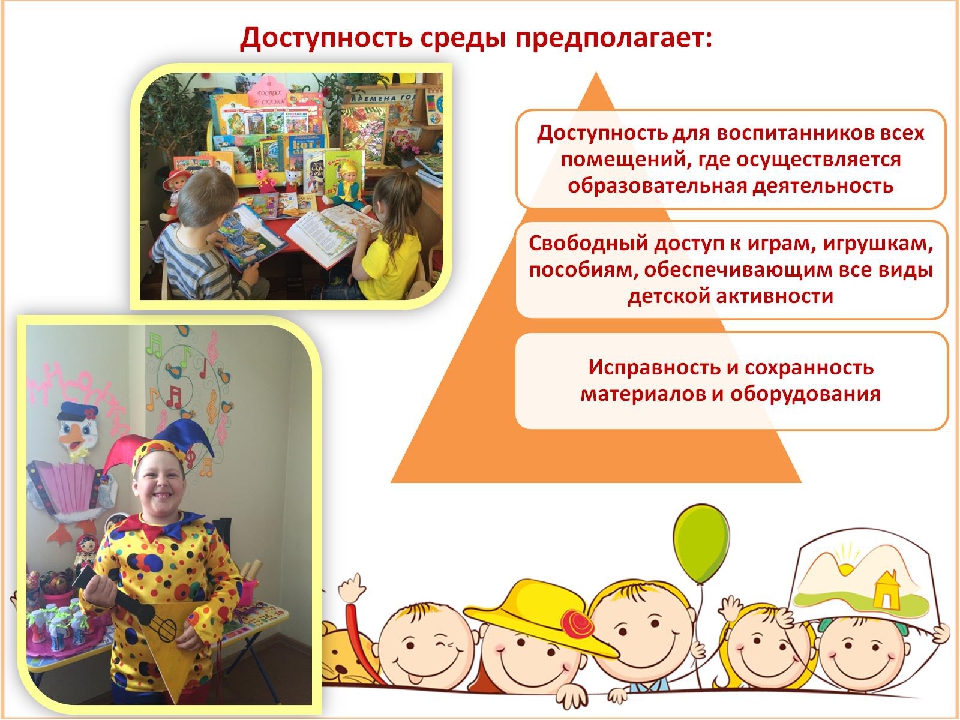 Доступность среды предполагает:

Доступность для воспитанников всех помещений, где осуществляется образовательная деятельность

Свободный доступ к играм, игрушкам, пособиям, обеспечивающим все виды детской активности

Исправность и сохранность материалов и оборудования